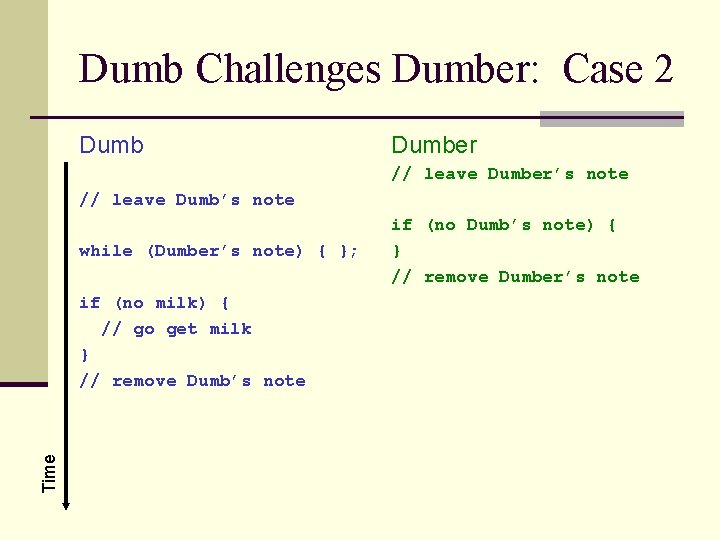 Dumb Challenges Dumber: Case 2

Dumb

// leave Dumb's note

while (Dumber's note) { };

if (no milk) {
// go get milk
}
// remove Dumb's note

Dumber

// leave Dumber's note

if (no Dumb's note) {
}
// remove Dumber's note

Time